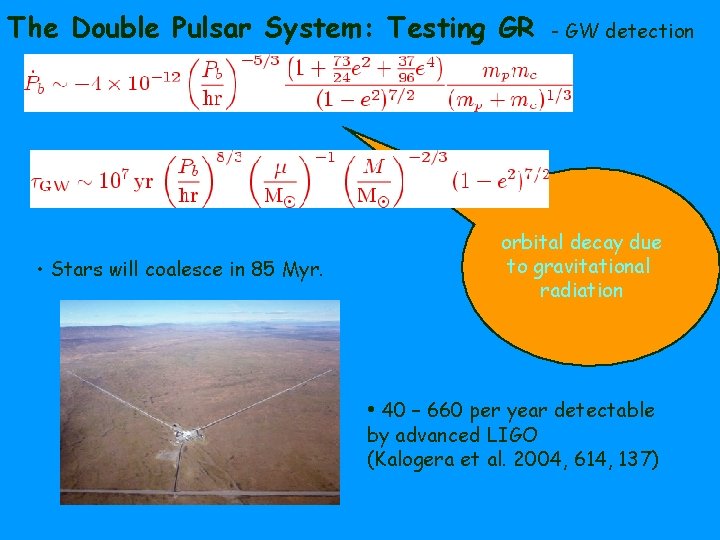 The Double Pulsar System: Testing GR - GW detection

$\dot{P}_b \sim -4 \times 10^{-12} \left(\frac{P_b}{\mathrm{hr}}\right)^{-5/3} \frac{\left(1+\frac{73}{24}e^2+\frac{37}{96}e^4\right)}{(1-e^2)^{7/2}} \frac{m_p m_c}{(m_p+m_c)^{1/3}}$

$\tau_{\mathrm{GW}} \sim 10^7\,\mathrm{yr} \left(\frac{P_b}{\mathrm{hr}}\right)^{8/3} \left(\frac{\mu}{\mathrm{M}_\odot}\right)^{-1} \left(\frac{M}{\mathrm{M}_\odot}\right)^{-2/3} (1-e^2)^{7/2}$

orbital decay due to gravitational radiation

• Stars will coalesce in 85 Myr.

• 40 – 660 per year detectable by advanced LIGO (Kalogera et al. 2004, 614, 137)